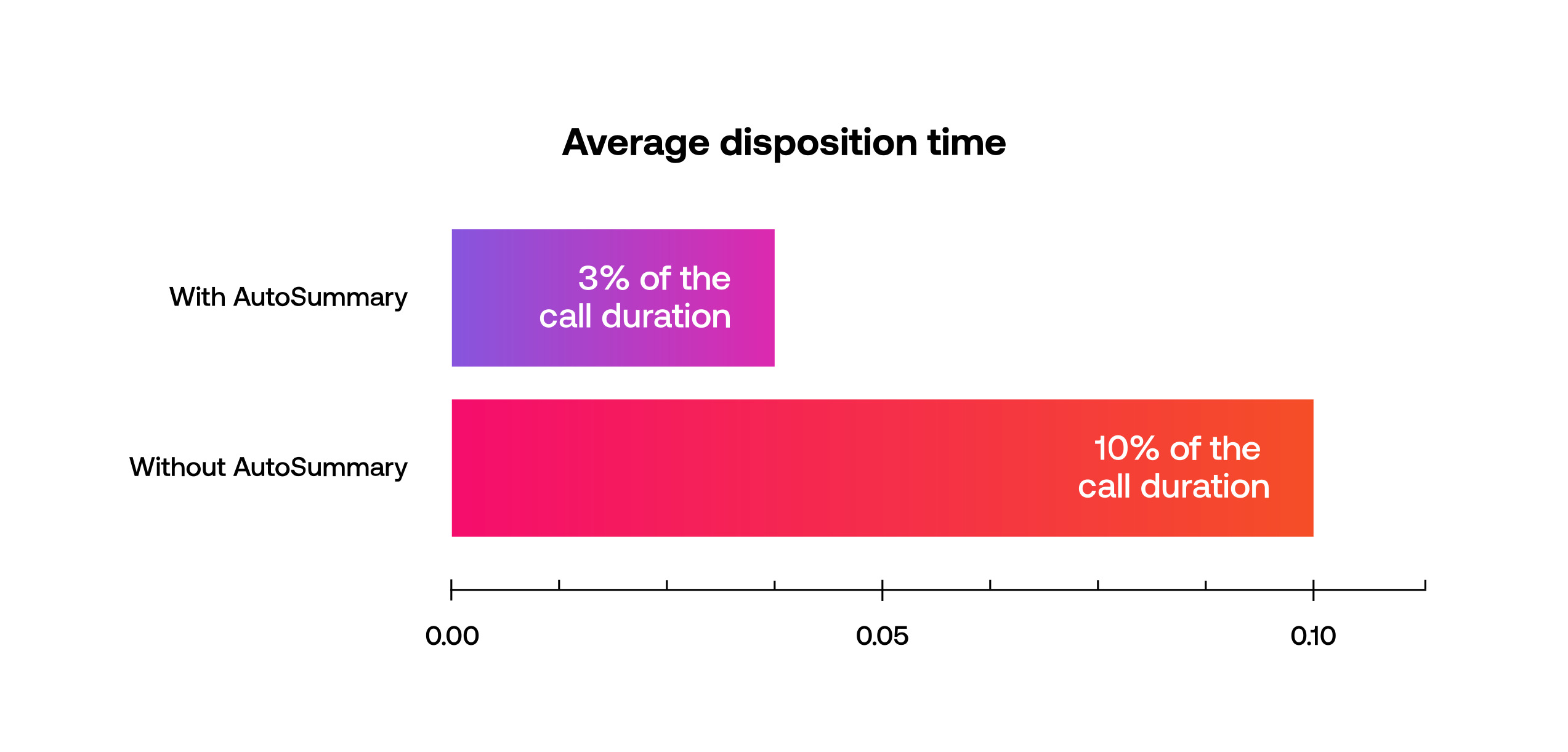 Average disposition time

With AutoSummary

3% of the call duration

Without AutoSummary

10% of the call duration

0.00

0.05

0.10